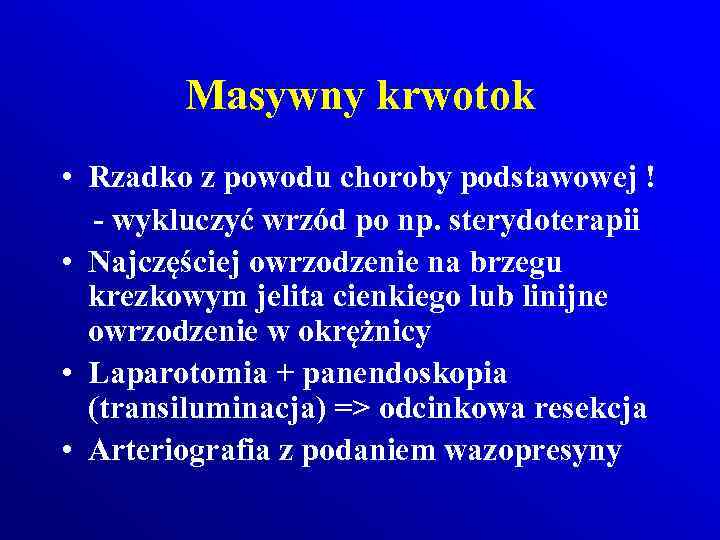 Masywny krwotok

• Rzadko z powodu choroby podstawowej !
  - wykluczyć wrzód po np. sterydoterapii
• Najczęściej owrzodzenie na brzegu krezkowym jelita cienkiego lub linijne owrzodzenie w okrężnicy
• Laparotomia + panendoskopia (transiluminacja) => odcinkowa resekcja
• Arteriografia z podaniem wazopresyny